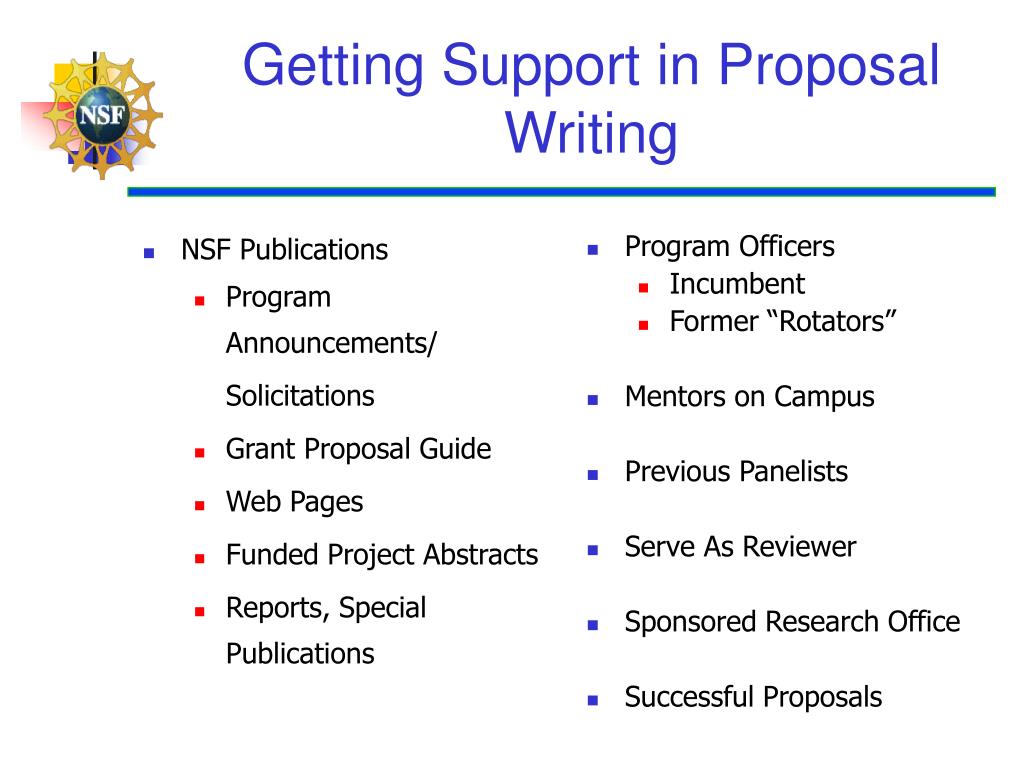 NSF

Getting Support in Proposal Writing

- NSF Publications
  - Program Announcements/ Solicitations
  - Grant Proposal Guide
  - Web Pages
  - Funded Project Abstracts
  - Reports, Special Publications

- Program Officers
  - Incumbent
  - Former “Rotators”
- Mentors on Campus
- Previous Panelists
- Serve As Reviewer
- Sponsored Research Office
- Successful Proposals